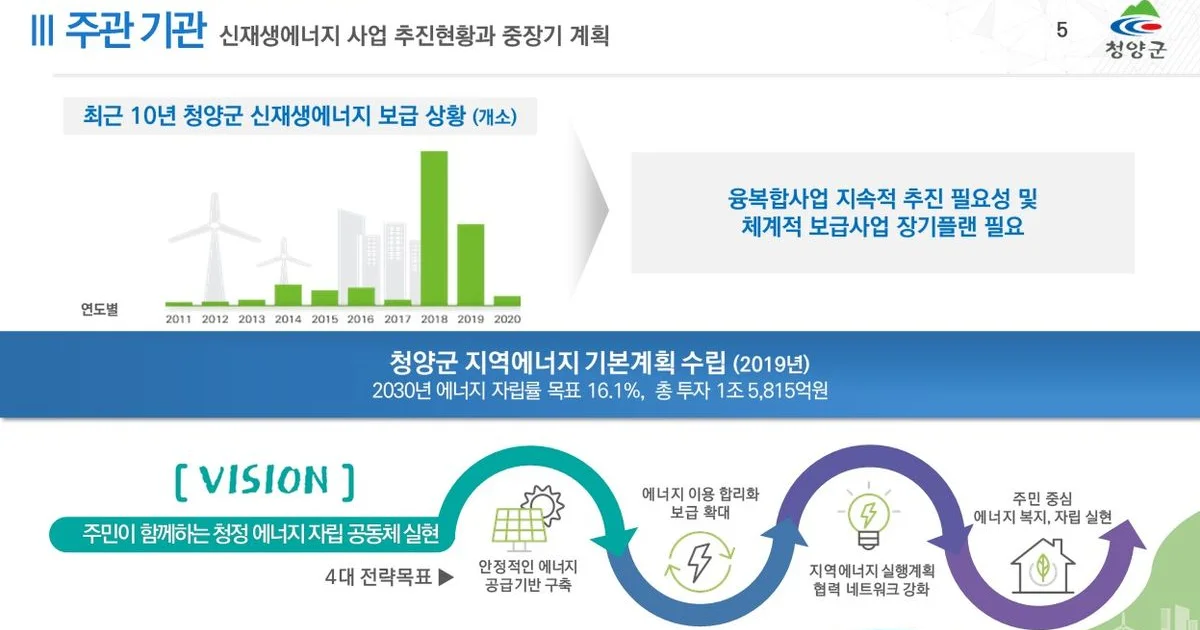 Ⅲ 주관 기관 신재생에너지 사업 추진현황과 중장기 계획

5

청양군

최근 10년 청양군 신재생에너지 보급 상황 (개소)

연도별

2011 2012 2013 2014 2015 2016 2017 2018 2019 2020

융복합사업 지속적 추진 필요성 및 체계적 보급사업 장기플랜 필요

청양군 지역에너지 기본계획 수립 (2019년)

2030년 에너지 자립률 목표 16.1%, 총 투자 1조 5,815억원

[ VISION ]

주민이 함께하는 청정 에너지 자립 공동체 실현

4대 전략목표 ▶

안정적인 에너지 공급기반 구축

에너지 이용 합리화 보급 확대

지역에너지 실행계획 협력 네트워크 강화

주민 중심 에너지 복지, 자립 실현